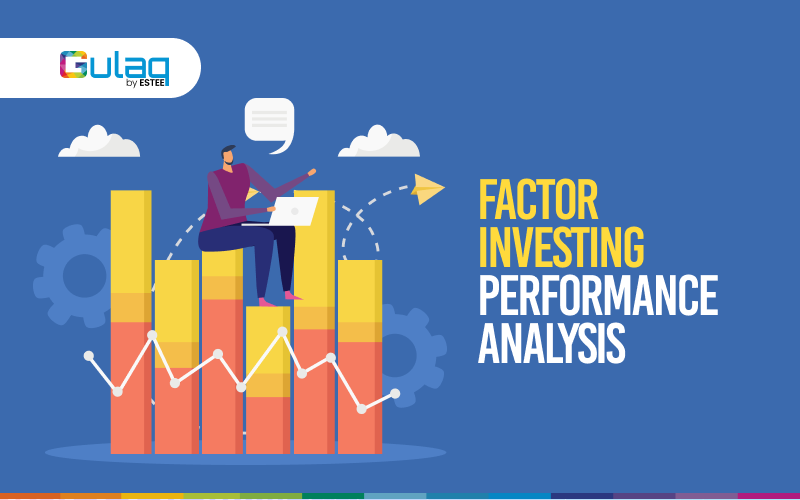 Gulaq
by ESTEE

FACTOR
INVESTING
PERFORMANCE
ANALYSIS